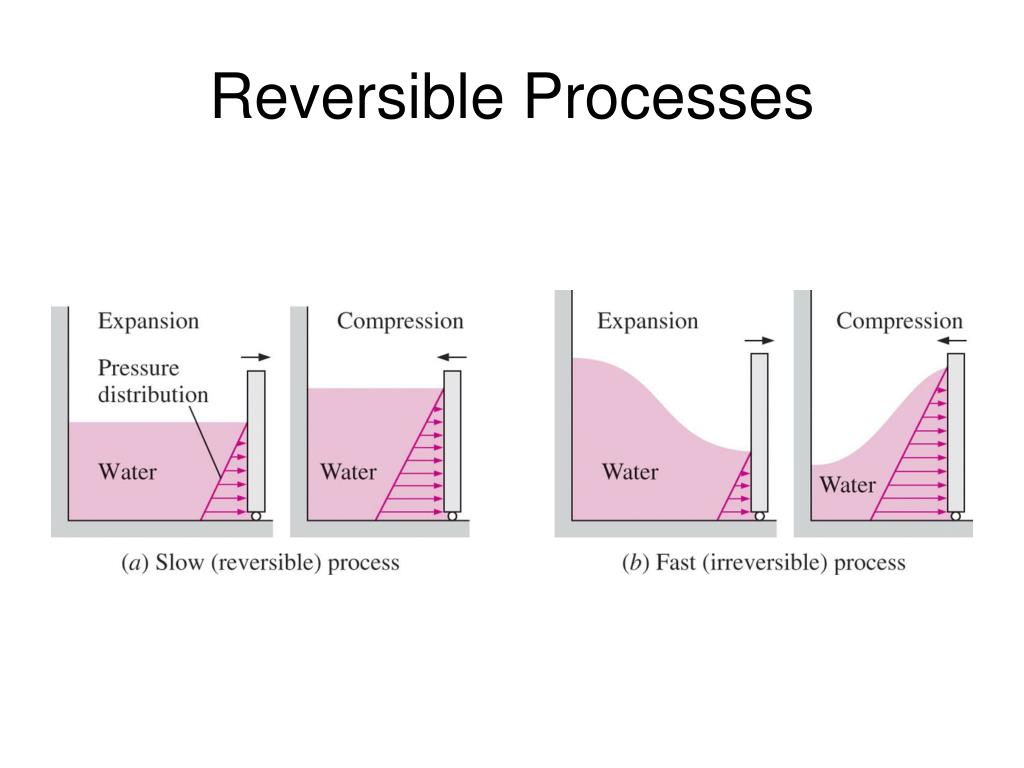 Reversible Processes

Expansion

Pressure distribution

Water

Compression

Water

(a) Slow (reversible) process

Expansion

Water

Compression

Water

(b) Fast (irreversible) process